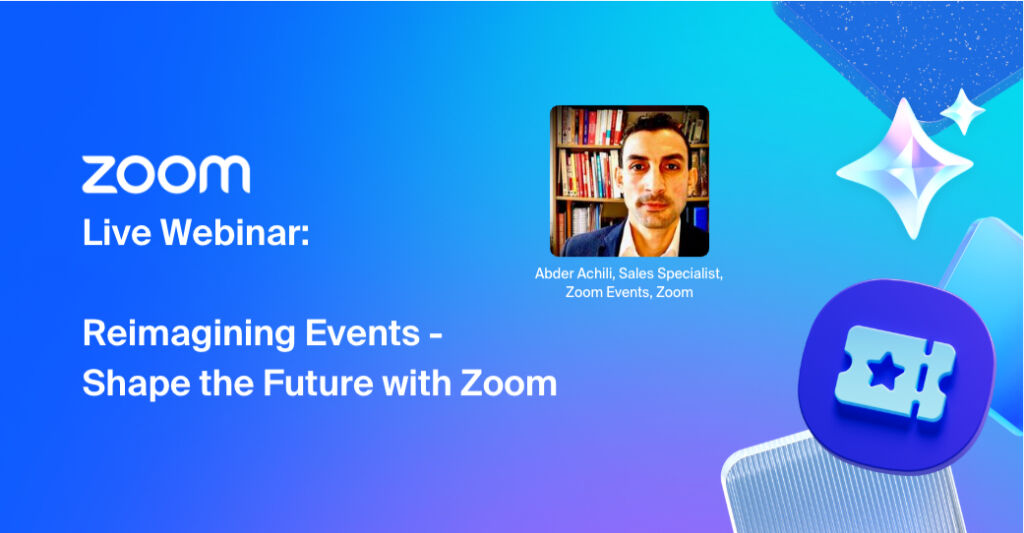 zoom
Live Webinar:

Reimagining Events - Shape the Future with Zoom

Abder Achili, Sales Specialist, Zoom Events, Zoom